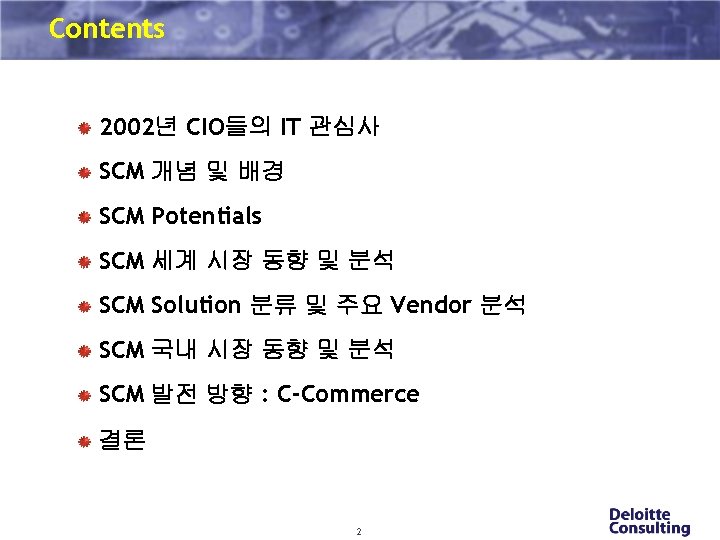 Contents

2002년 CIO들의 IT 관심사

SCM 개념 및 배경

SCM Potentials

SCM 세계 시장 동향 및 분석

SCM Solution 분류 및 주요 Vendor 분석

SCM 국내 시장 동향 및 분석

SCM 발전 방향 : C-Commerce

결론

2

Deloitte Consulting